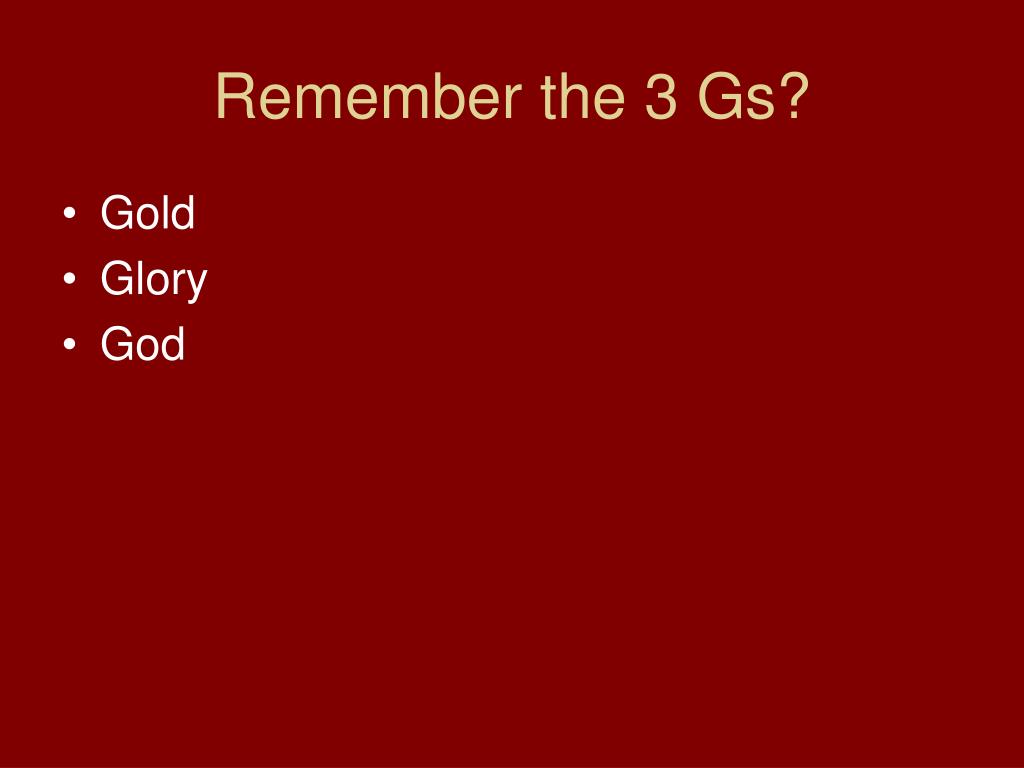 Remember the 3 Gs?

• Gold
• Glory
• God